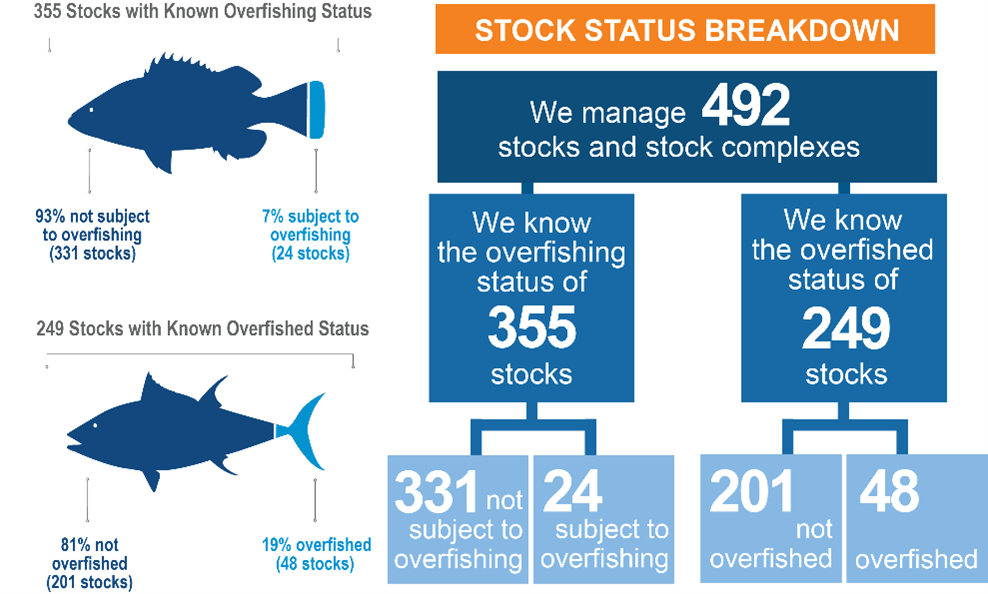 355 Stocks with Known Overfishing Status

93% not subject to overfishing (331 stocks)

7% subject to overfishing (24 stocks)

249 Stocks with Known Overfished Status

81% not overfished (201 stocks)

19% overfished (48 stocks)

STOCK STATUS BREAKDOWN

We manage 492 stocks and stock complexes

We know the overfishing status of 355 stocks

We know the overfished status of 249 stocks

331 not subject to overfishing

24 subject to overfishing

201 not overfished

48 overfished